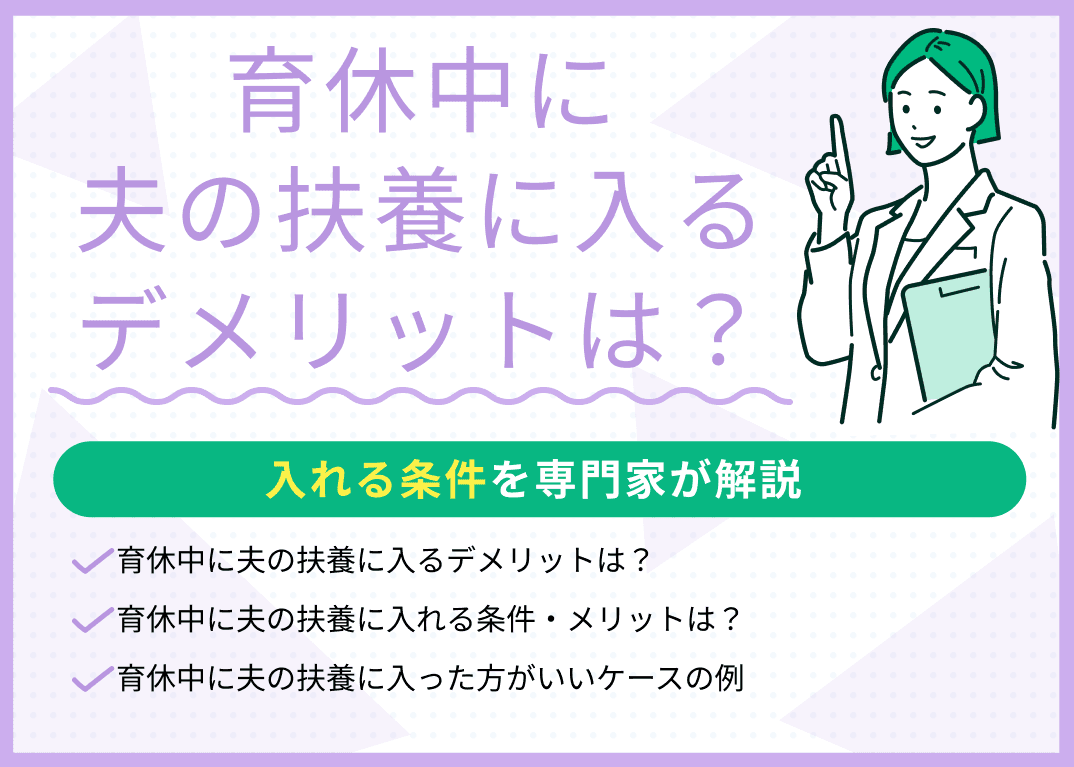 育休中に
夫の扶養に入る
デメリットは？

入れる条件を専門家が解説

育休中に夫の扶養に入るデメリットは？

育休中に夫の扶養に入れる条件・メリットは？

育休中に夫の扶養に入った方がいいケースの例